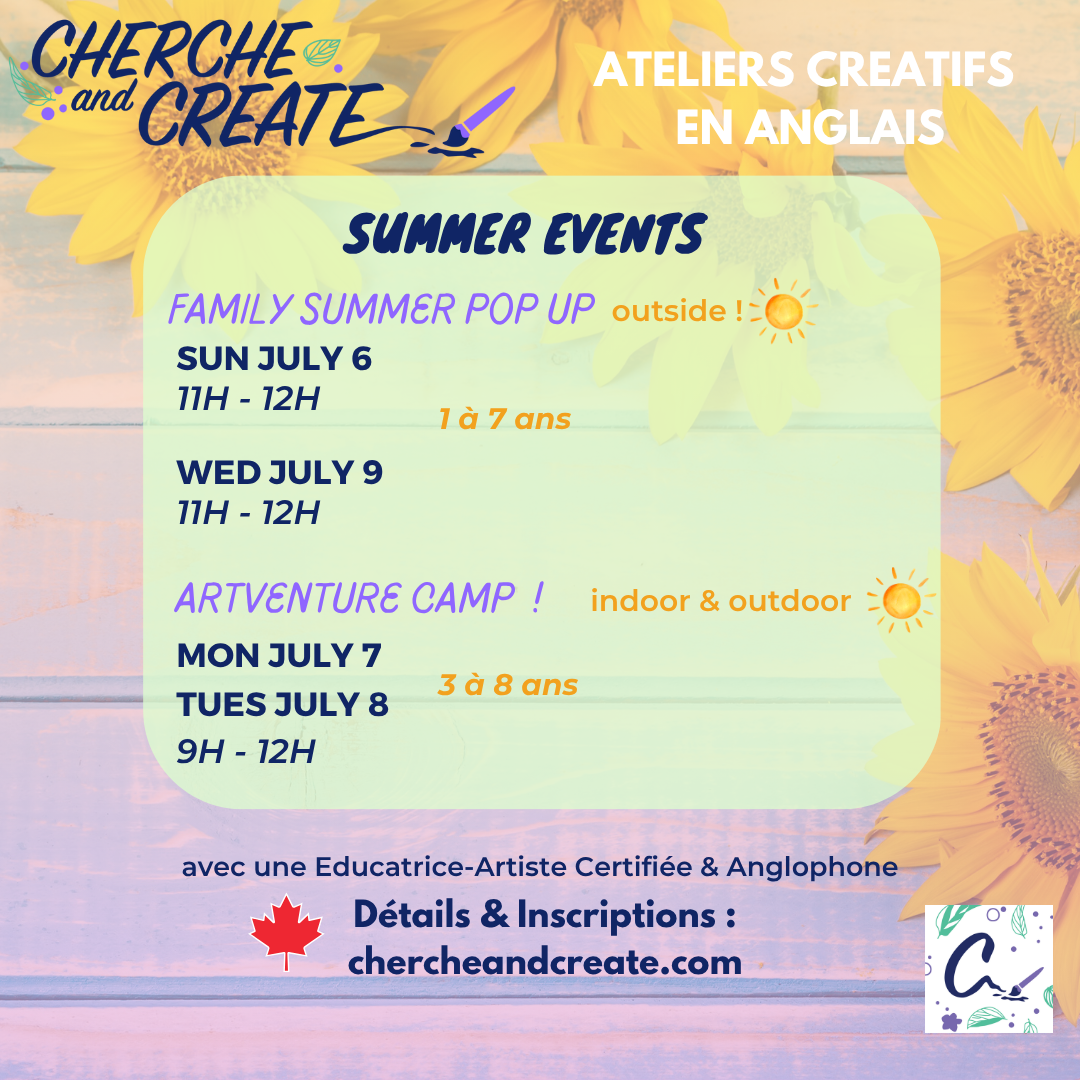 CHERCHE and CREATE

ATELIERS CREATIFS EN ANGLAIS

SUMMER EVENTS

FAMILY SUMMER POP UP outside !

SUN JULY 6
11H - 12H

1 à 7 ans

WED JULY 9
11H - 12H

ARTVENTURE CAMP ! indoor & outdoor

MON JULY 7
TUES JULY 8
9H - 12H

3 à 8 ans

avec une Educatrice-Artiste Certifiée & Anglophone

Détails & Inscriptions :
chercheandcreate.com

C